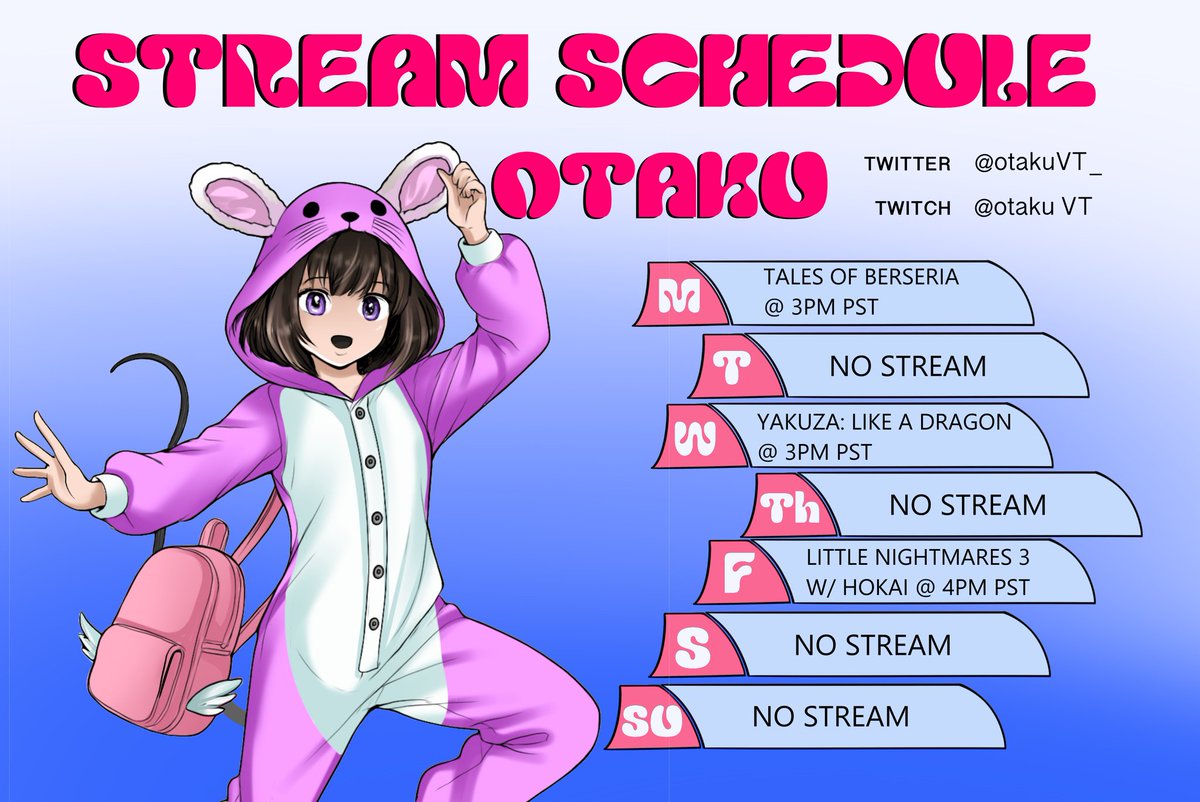 STREAM SCHEDULE

OTAKU

TWITTER @otakuVT_

TWITCH @otaku VT

M TALES OF BERSERIA @ 3PM PST

T NO STREAM

W YAKUZA: LIKE A DRAGON @ 3PM PST

Th NO STREAM

F LITTLE NIGHTMARES 3 W/ HOKAI @ 4PM PST

S NO STREAM

SU NO STREAM